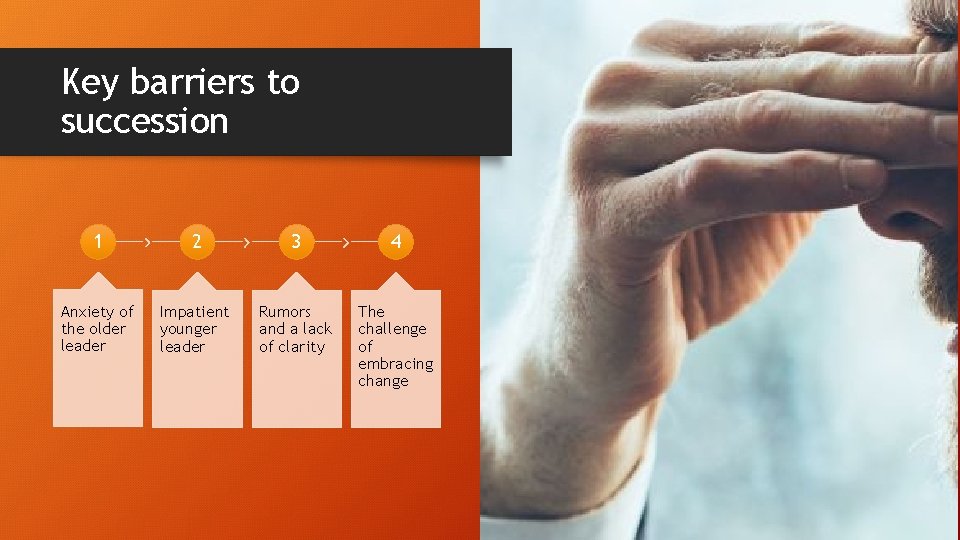 Key barriers to succession

1

2

3

4

Anxiety of the older leader

Impatient younger leader

Rumors and a lack of clarity

The challenge of embracing change